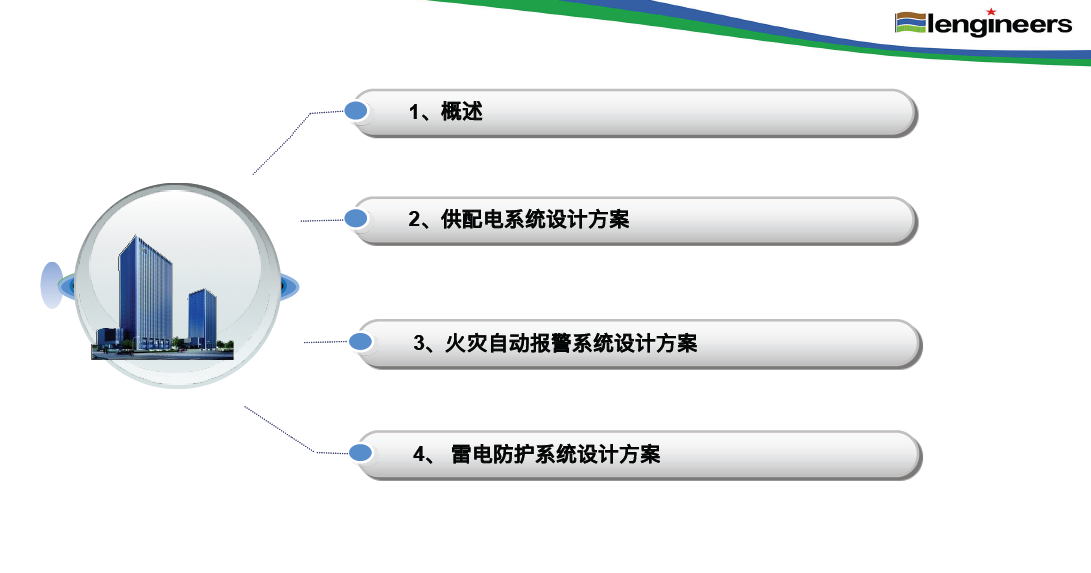 lengineers

1、概述

2、供配电系统设计方案

3、火灾自动报警系统设计方案

4、 雷电防护系统设计方案